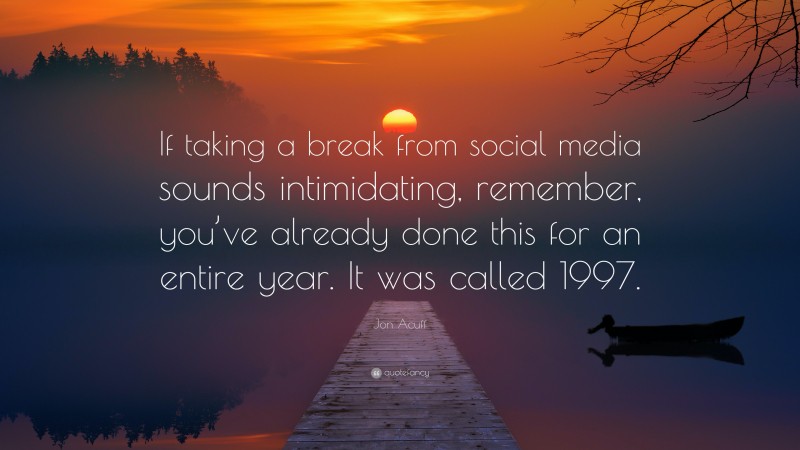 If taking a break from social media sounds intimidating, remember, you've already done this for an entire year. It was called 1997.

Jon Acuff

quotefancy